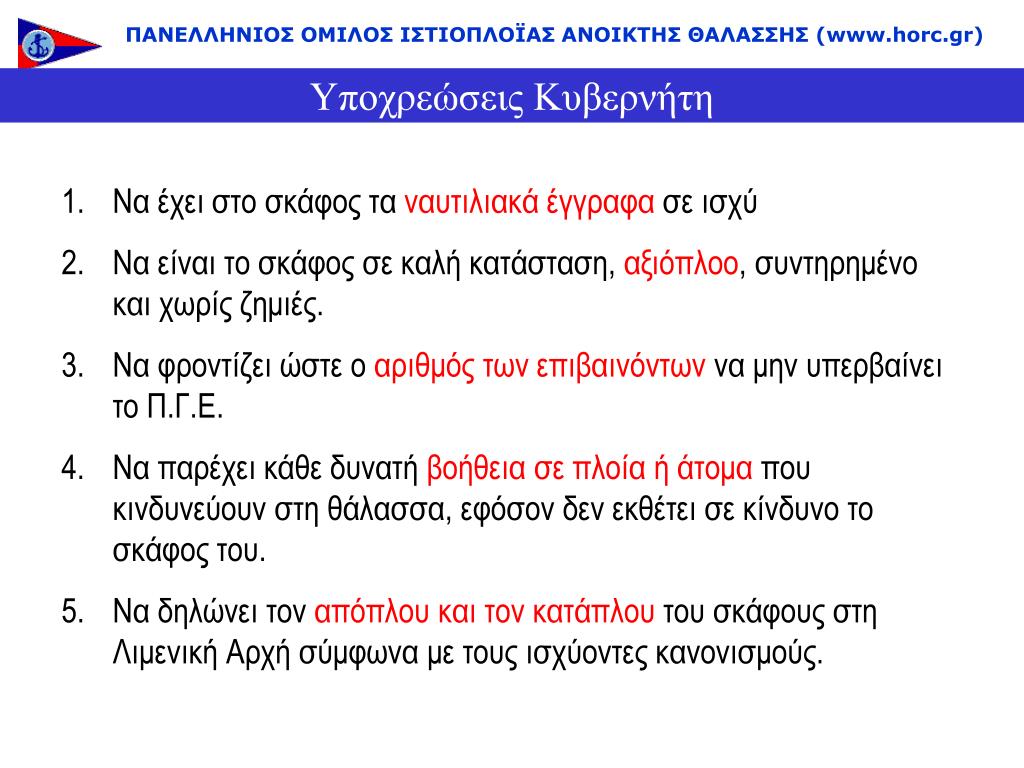 ΠΑΝΕΛΛΗΝΙΟΣ ΟΜΙΛΟΣ ΙΣΤΙΟΠΛΟΪΑΣ ΑΝΟΙΚΤΗΣ ΘΑΛΑΣΣΗΣ (www.horc.gr)

Υποχρεώσεις Κυβερνήτη

1. Να έχει στο σκάφος τα ναυτιλιακά έγγραφα σε ισχύ

2. Να είναι το σκάφος σε καλή κατάσταση, αξιόπλοο, συντηρημένο και χωρίς ζημιές.

3. Να φροντίζει ώστε ο αριθμός των επιβαινόντων να μην υπερβαίνει το Π.Γ.Ε.

4. Να παρέχει κάθε δυνατή βοήθεια σε πλοία ή άτομα που κινδυνεύουν στη θάλασσα, εφόσον δεν εκθέτει σε κίνδυνο το σκάφος του.

5. Να δηλώνει τον απόπλου και τον κατάπλου του σκάφους στη Λιμενική Αρχή σύμφωνα με τους ισχύοντες κανονισμούς.